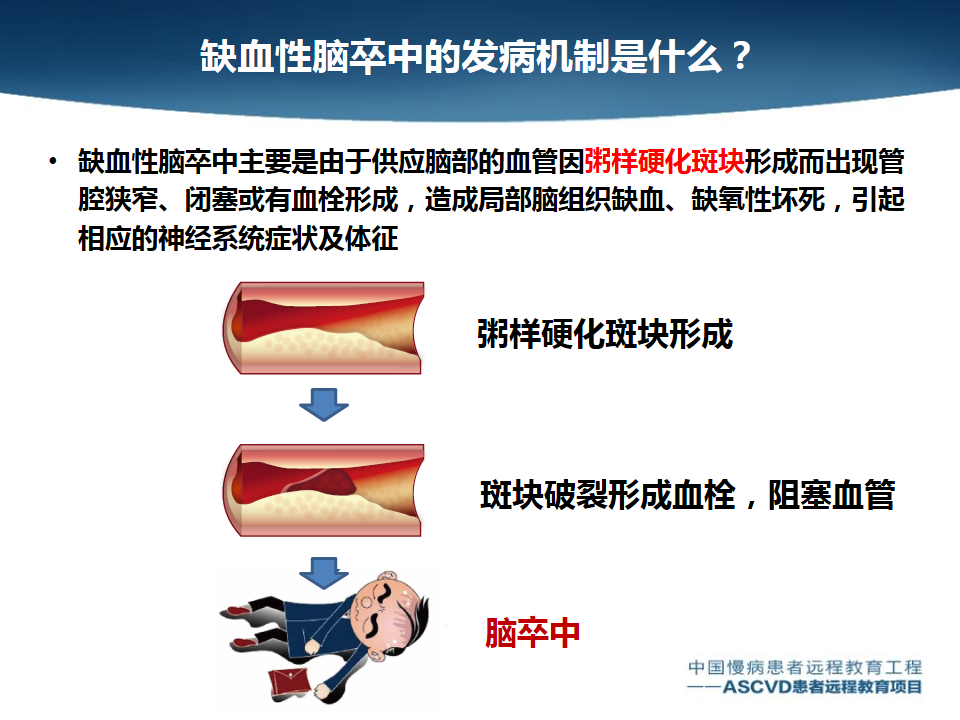 缺血性脑卒中的发病机制是什么？

• 缺血性脑卒中主要是由于供应脑部的血管因粥样硬化斑块形成而出现管腔狭窄、闭塞或有血栓形成，造成局部脑组织缺血、缺氧性坏死，引起相应的神经系统症状及体征

粥样硬化斑块形成

斑块破裂形成血栓，阻塞血管

脑卒中

中国慢病患者远程教育工程
——ASCVD患者远程教育项目